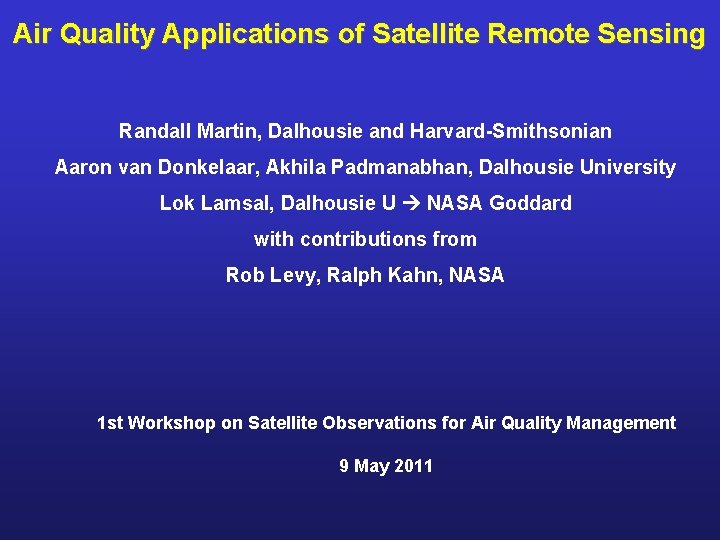 Air Quality Applications of Satellite Remote Sensing

Randall Martin, Dalhousie and Harvard-Smithsonian

Aaron van Donkelaar, Akhila Padmanabhan, Dalhousie University

Lok Lamsal, Dalhousie U → NASA Goddard

with contributions from

Rob Levy, Ralph Kahn, NASA

1st Workshop on Satellite Observations for Air Quality Management

9 May 2011